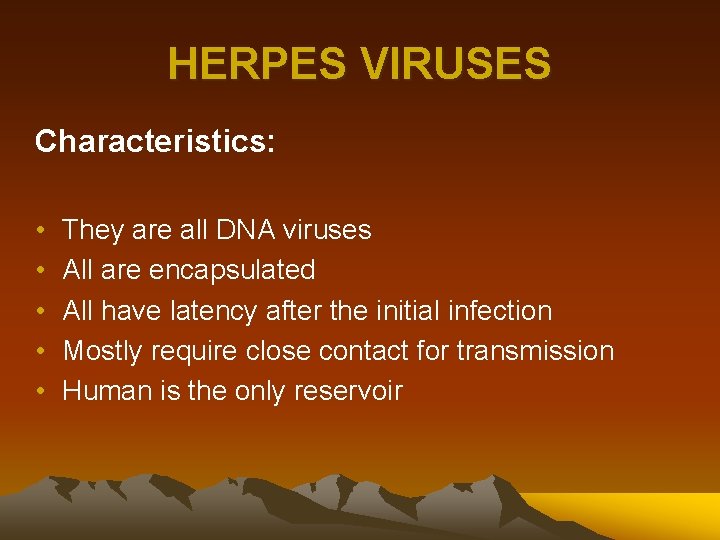 HERPES VIRUSES

Characteristics:

• They are all DNA viruses
• All are encapsulated
• All have latency after the initial infection
• Mostly require close contact for transmission
• Human is the only reservoir